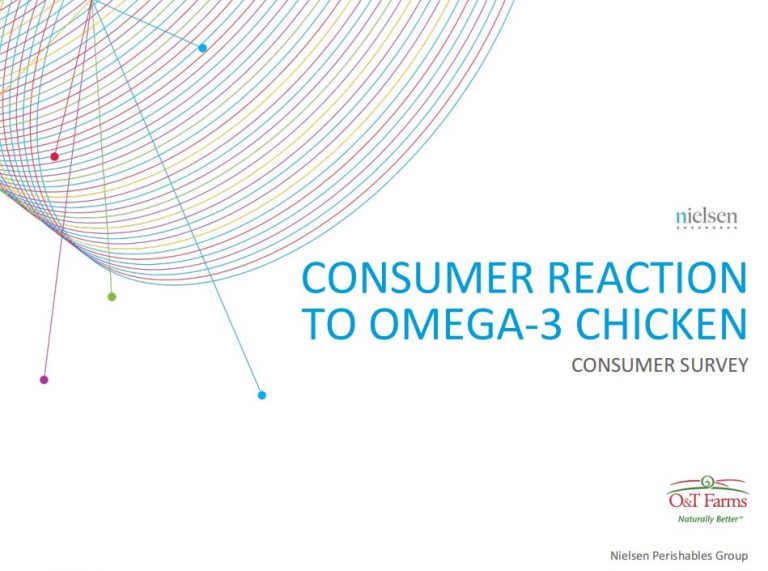 nielsen

CONSUMER REACTION TO OMEGA-3 CHICKEN

CONSUMER SURVEY

O&T Farms
Naturally Better™

Nielsen Perishables Group